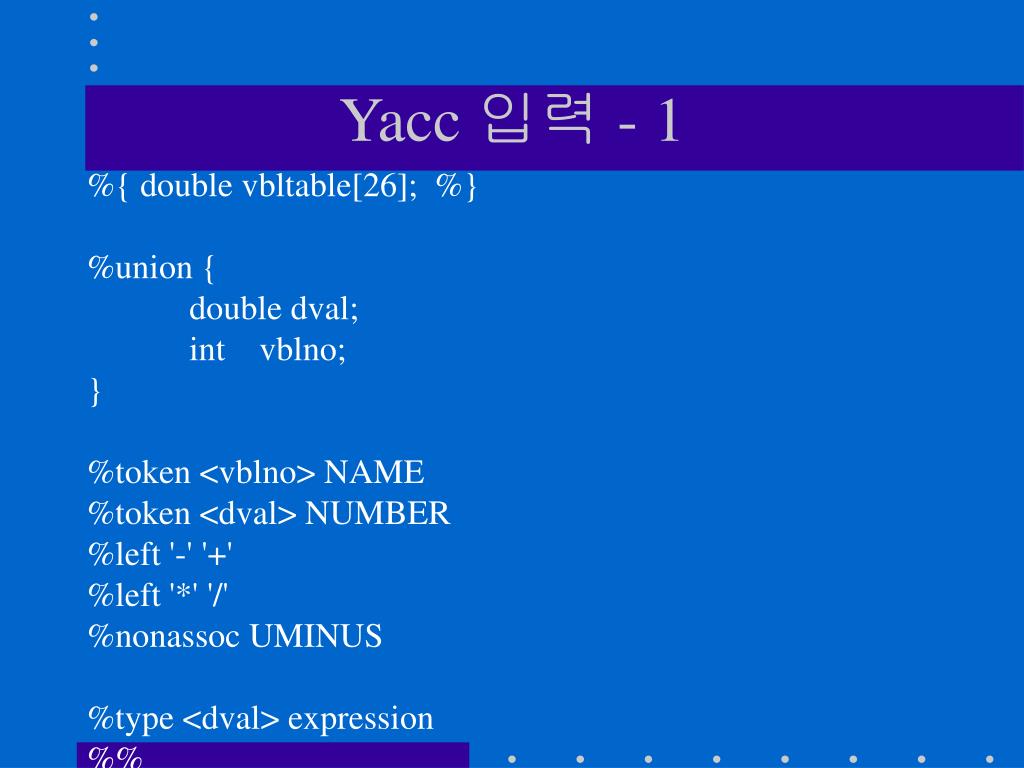 Yacc 입력 - 1

%{ double vbltable[26]; %}

%union {
double dval;
int vblno;
}

%token <vblno> NAME
%token <dval> NUMBER
%left '-' '+'
%left '*' '/'
%nonassoc UMINUS

%type <dval> expression
%%